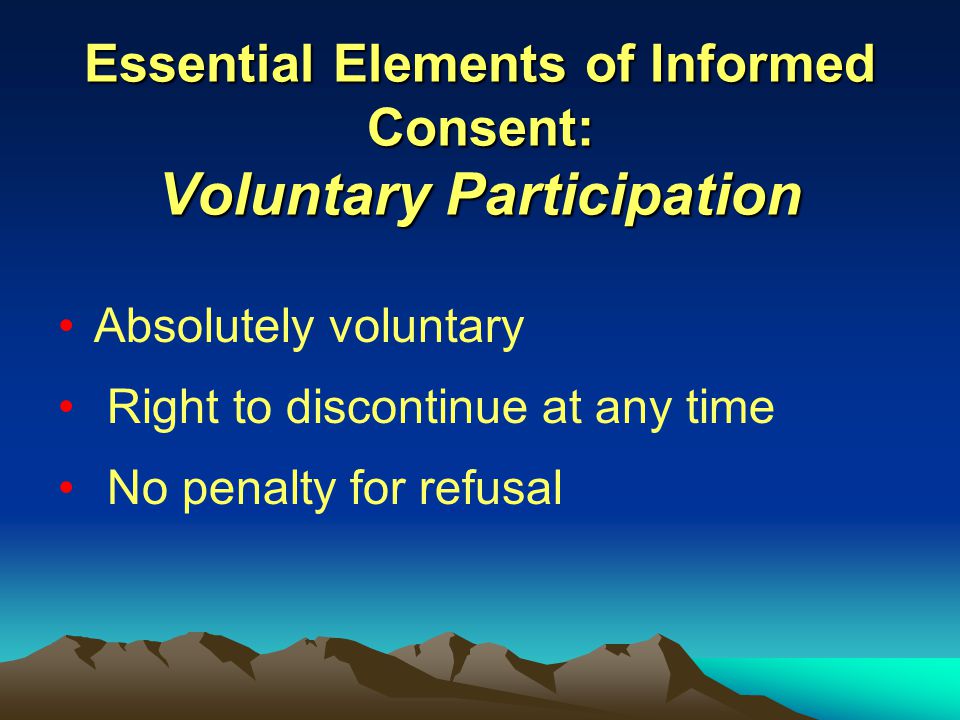 Essential Elements of Informed Consent:
Voluntary Participation

• Absolutely voluntary
• Right to discontinue at any time
• No penalty for refusal